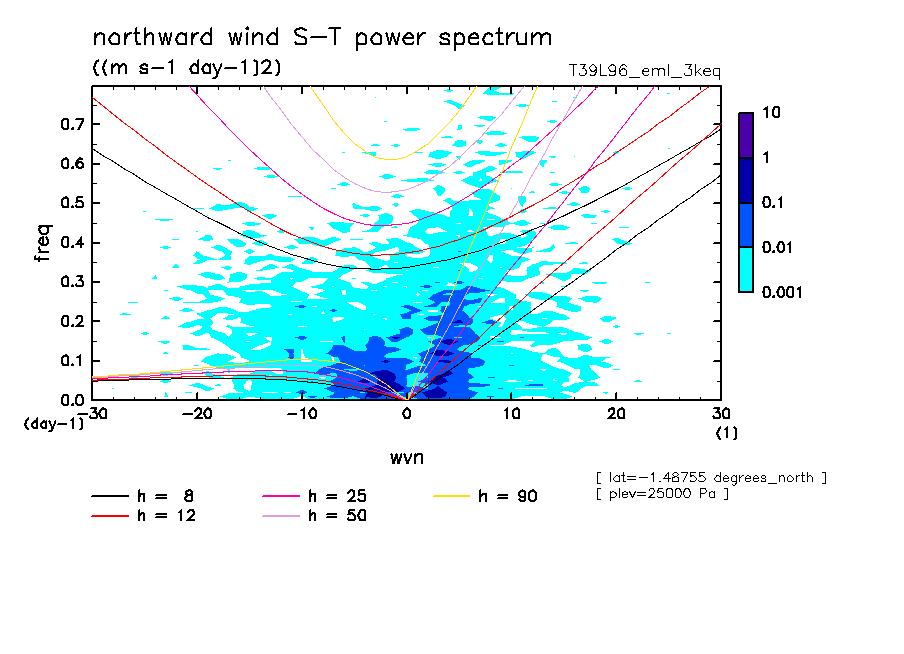 northward wind S-T power spectrum

((m s-1 day-1)2)

T39L96_eml_3keq

10
1
0.1
0.01
0.001

freq

0.7
0.6
0.5
0.4
0.3
0.2
0.1
0.0
(day-1)

-30 -20 -10 0 10 20 30
(1)

wvn

[ lat=-1.48755 degrees_north ]
[ plev=25000 Pa ]

h = 8
h = 12
h = 25
h = 50
h = 90